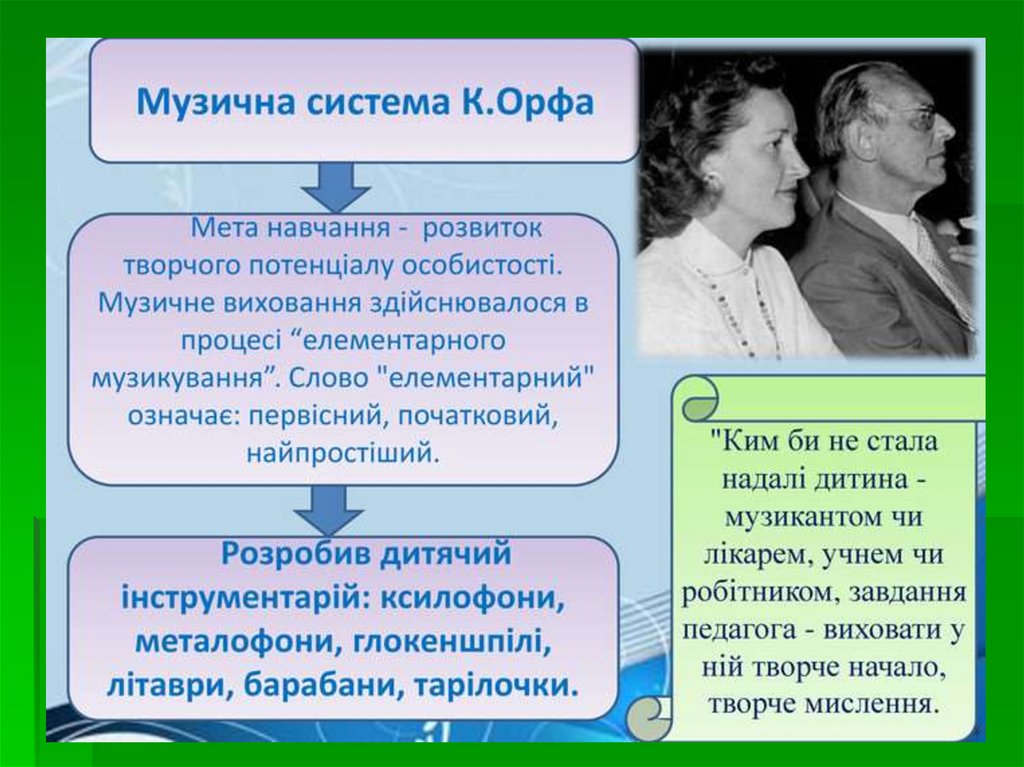 Музична система К.Орфа

Мета навчання - розвиток творчого потенціалу особистості. Музичне виховання здійснювалося в процесі “елементарного музикування”. Слово "елементарний" означає: первісний, початковий, найпростіший.

Розробив дитячий інструментарій: ксилофони, металофони, глокеншпілі, літаври, барабани, тарілочки.

"Ким би не стала надалі дитина - музикантом чи лікарем, учнем чи робітником, завдання педагога - виховати у ній творче начало, творче мислення.